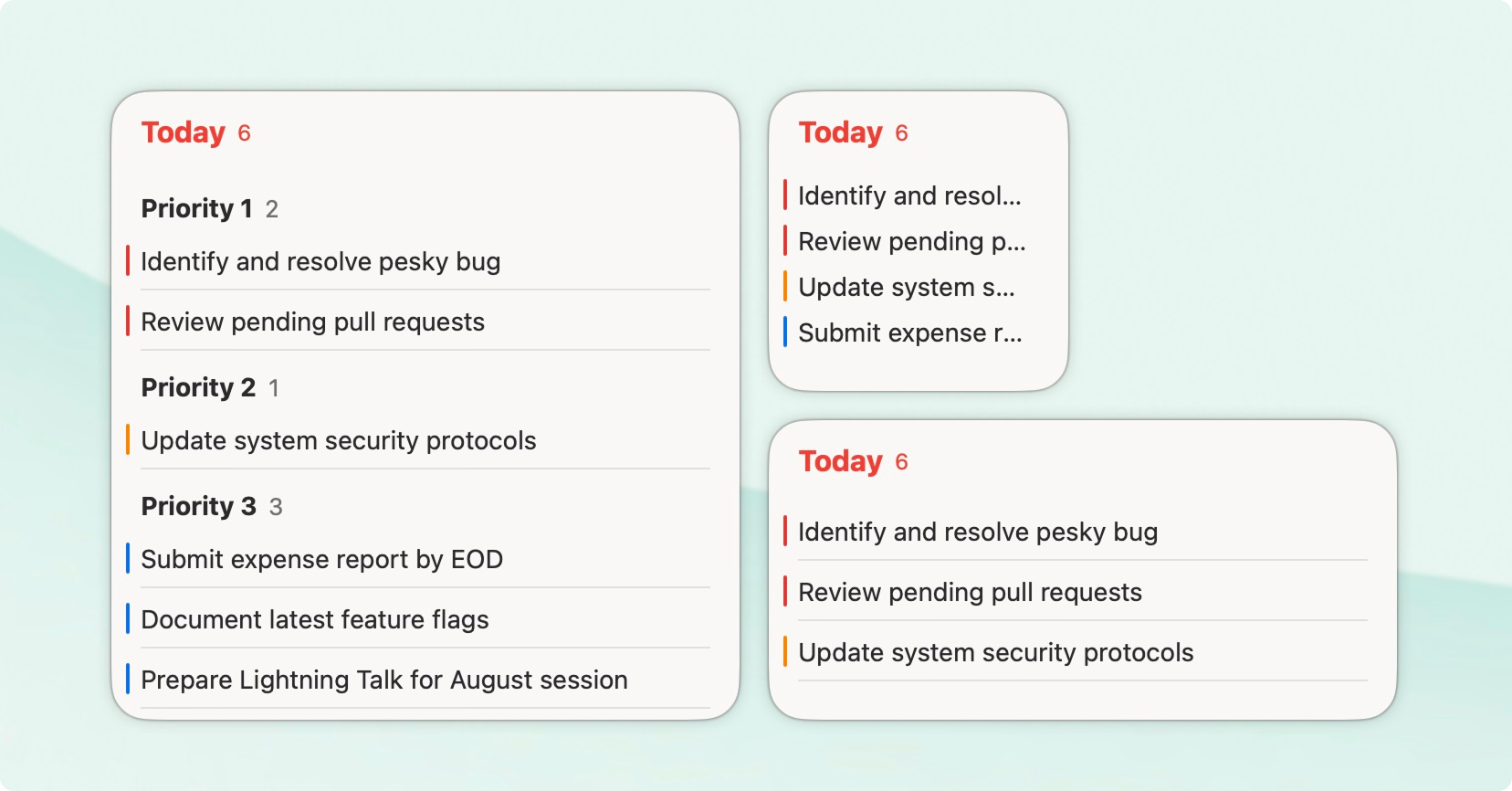 Today 6

Priority 1 2

Identify and resolve pesky bug

Review pending pull requests

Priority 2 1

Update system security protocols

Priority 3 3

Submit expense report by EOD

Document latest feature flags

Prepare Lightning Talk for August session

Today 6

Identify and resol...

Review pending p...

Update system s...

Submit expense r...

Today 6

Identify and resolve pesky bug

Review pending pull requests

Update system security protocols